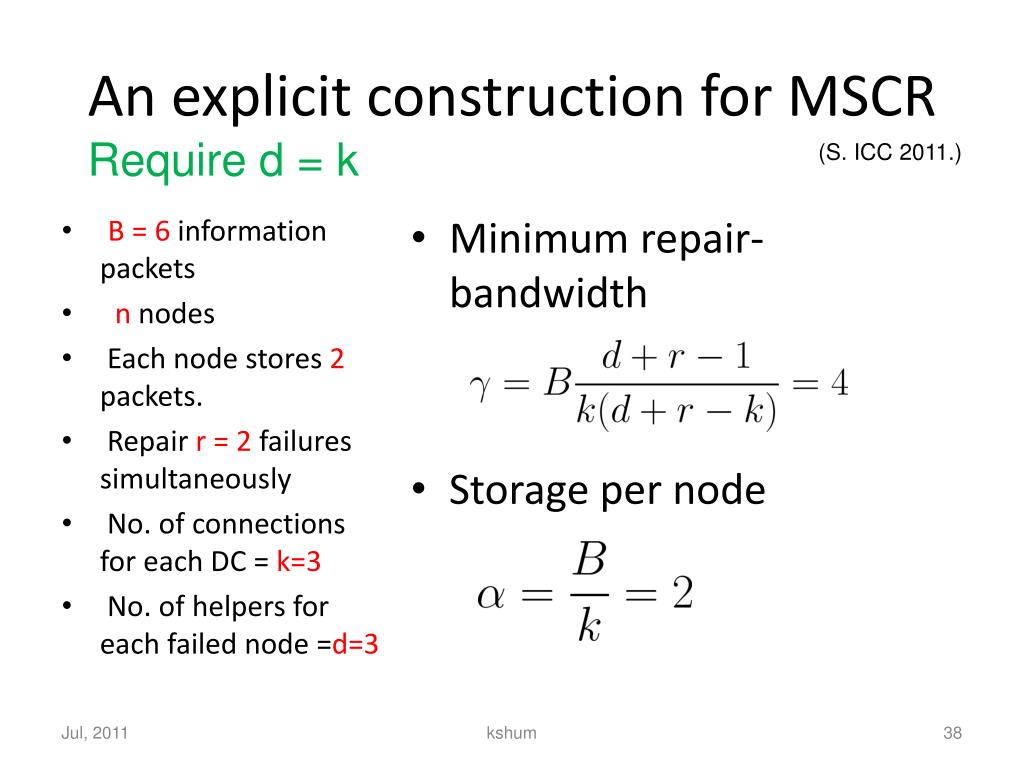 An explicit construction for MSCR
Require d = k

(S. ICC 2011.)

• B = 6 information packets
• n nodes
• Each node stores 2 packets.
• Repair r = 2 failures simultaneously
• No. of connections for each DC = k=3
• No. of helpers for each failed node =d=3

• Minimum repair-bandwidth

$\gamma = B\frac{d+r-1}{k(d+r-k)} = 4$

• Storage per node

$\alpha = \frac{B}{k} = 2$

Jul, 2011

kshum

38